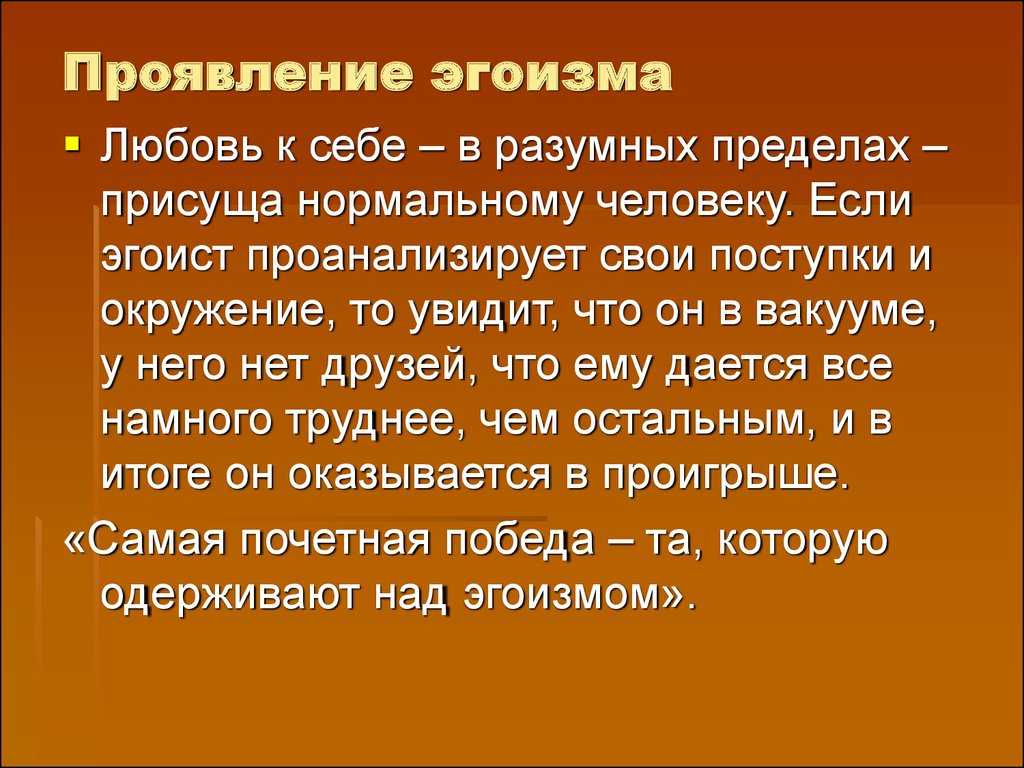 Проявление эгоизма

Любовь к себе – в разумных пределах – присуща нормальному человеку. Если эгоист проанализирует свои поступки и окружение, то увидит, что он в вакууме, у него нет друзей, что ему дается все намного труднее, чем остальным, и в итоге он оказывается в проигрыше.

«Самая почетная победа – та, которую одерживают над эгоизмом».